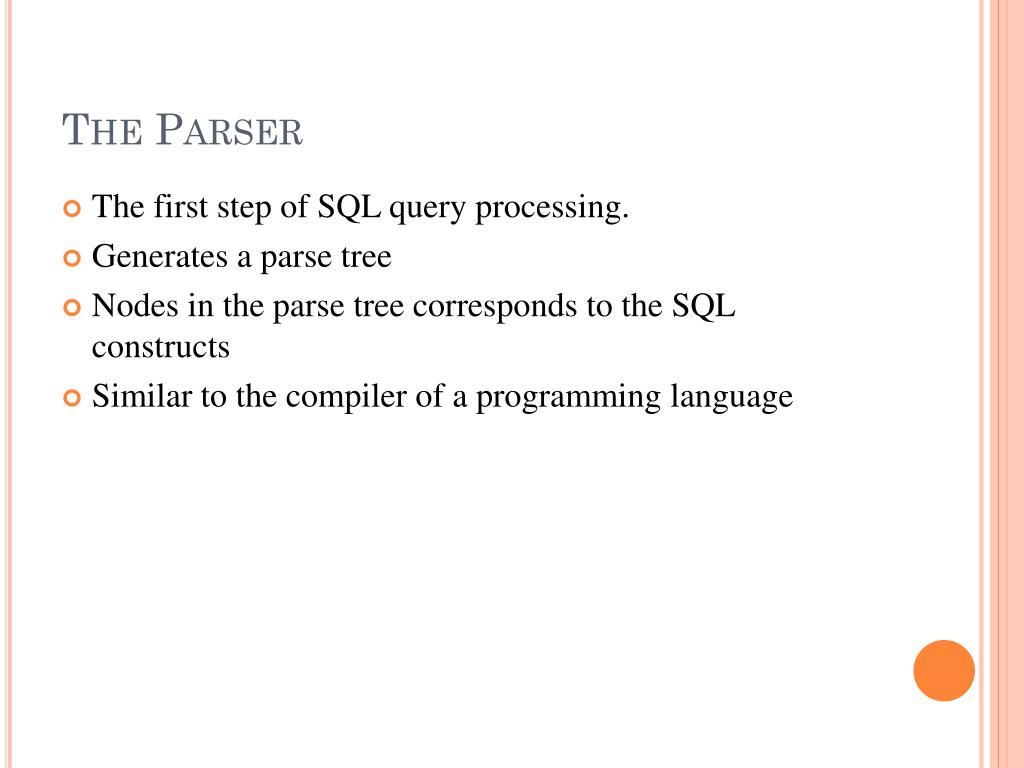 THE PARSER

The first step of SQL query processing.

Generates a parse tree

Nodes in the parse tree corresponds to the SQL constructs

Similar to the compiler of a programming language